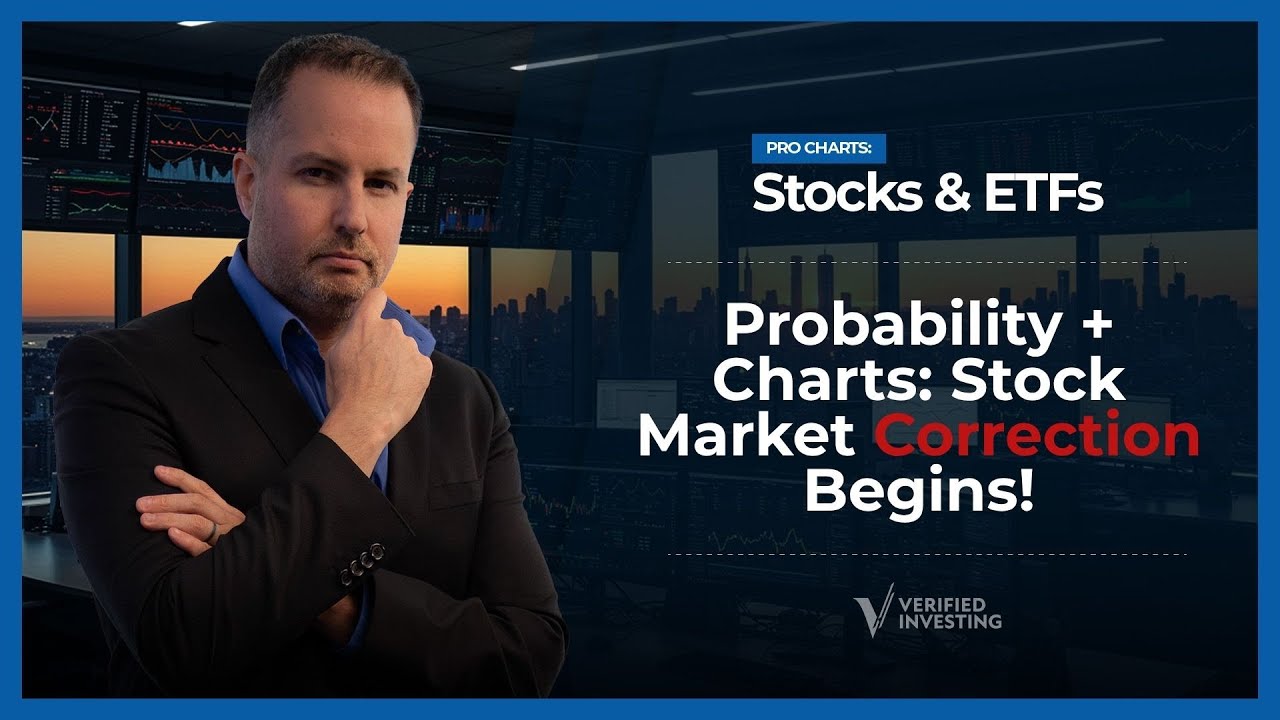 PRO CHARTS:
Stocks & ETFs

Probability + Charts: Stock Market Correction Begins!

VERIFIED INVESTING